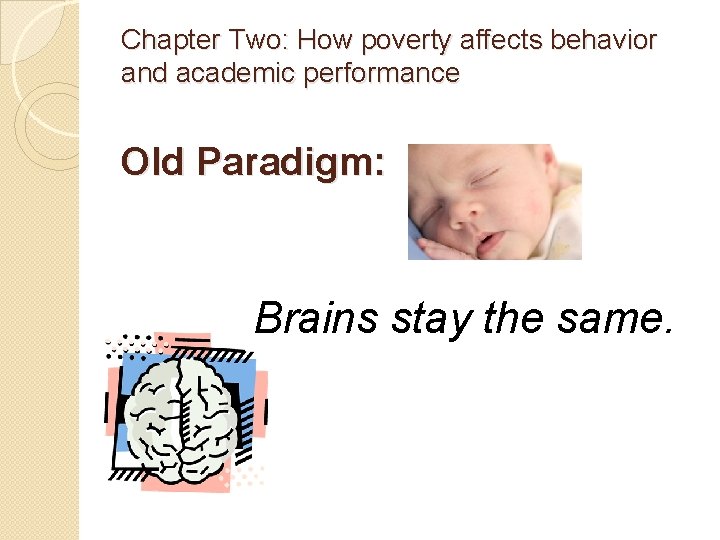 Chapter Two: How poverty affects behavior and academic performance

Old Paradigm:

Brains stay the same.